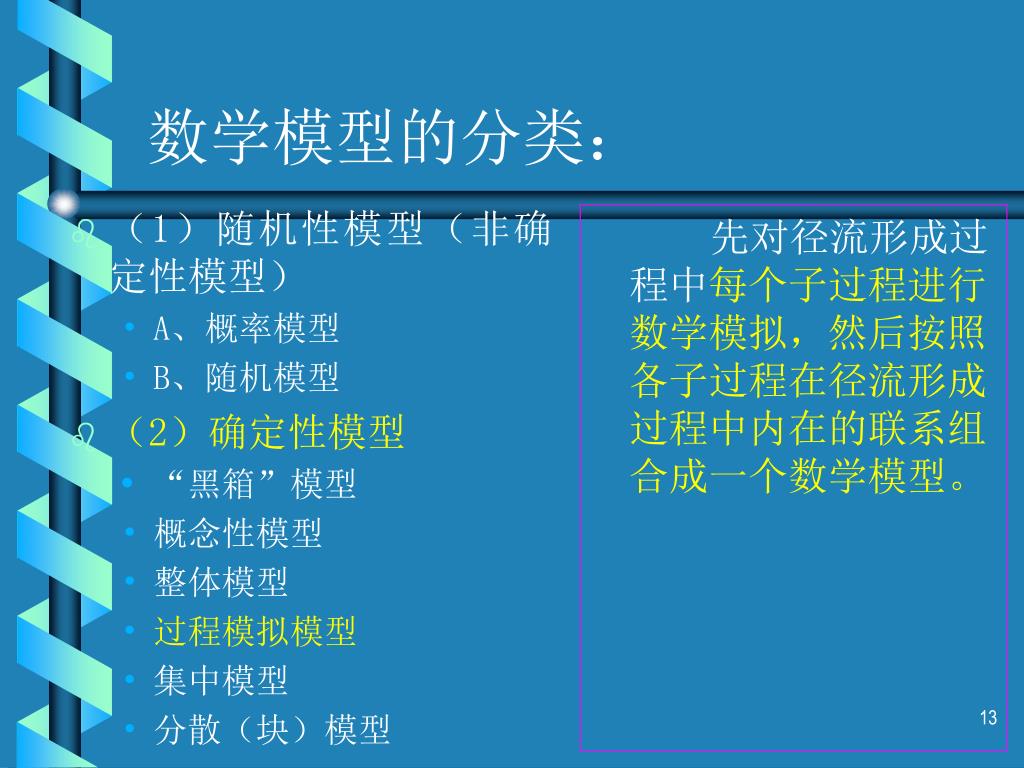 数学模型的分类：

（1）随机性模型（非确定性模型）
• A、概率模型
• B、随机模型

（2）确定性模型
• “黑箱”模型
• 概念性模型
• 整体模型
• 过程模拟模型
• 集中模型
• 分散（块）模型

先对径流形成过程中每个子过程进行数学模拟，然后按照各子过程在径流形成过程中内在的联系组合成一个数学模型。

13